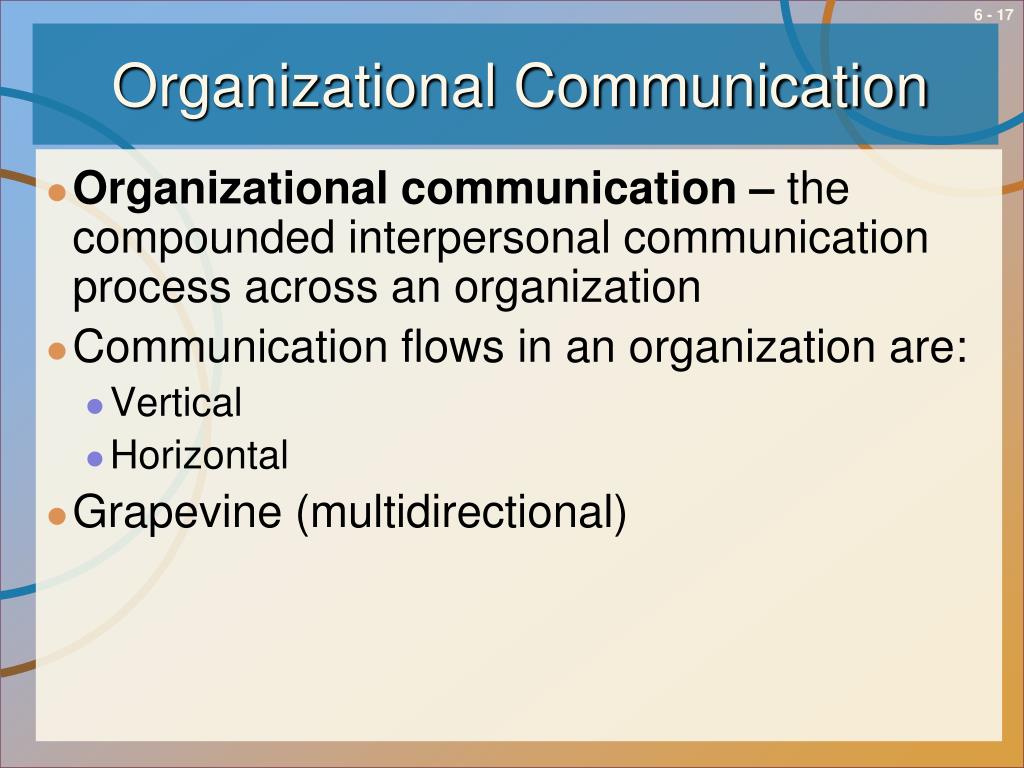 6 - 17

Organizational Communication

Organizational communication – the compounded interpersonal communication process across an organization

Communication flows in an organization are:

Vertical

Horizontal

Grapevine (multidirectional)